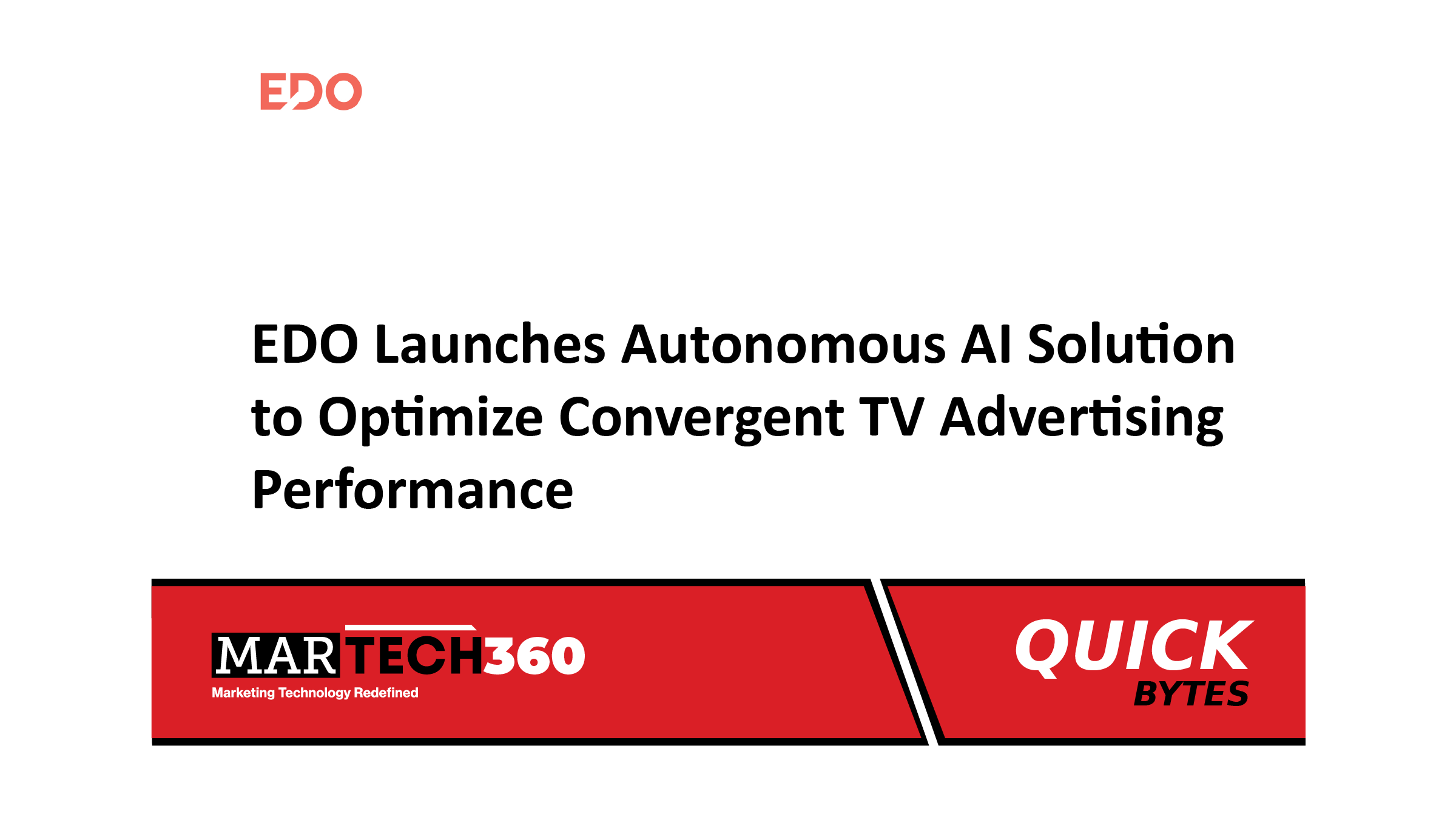 EDO

EDO Launches Autonomous AI Solution to Optimize Convergent TV Advertising Performance

MARTECH360
Marketing Technology Redefined

QUICK
BYTES